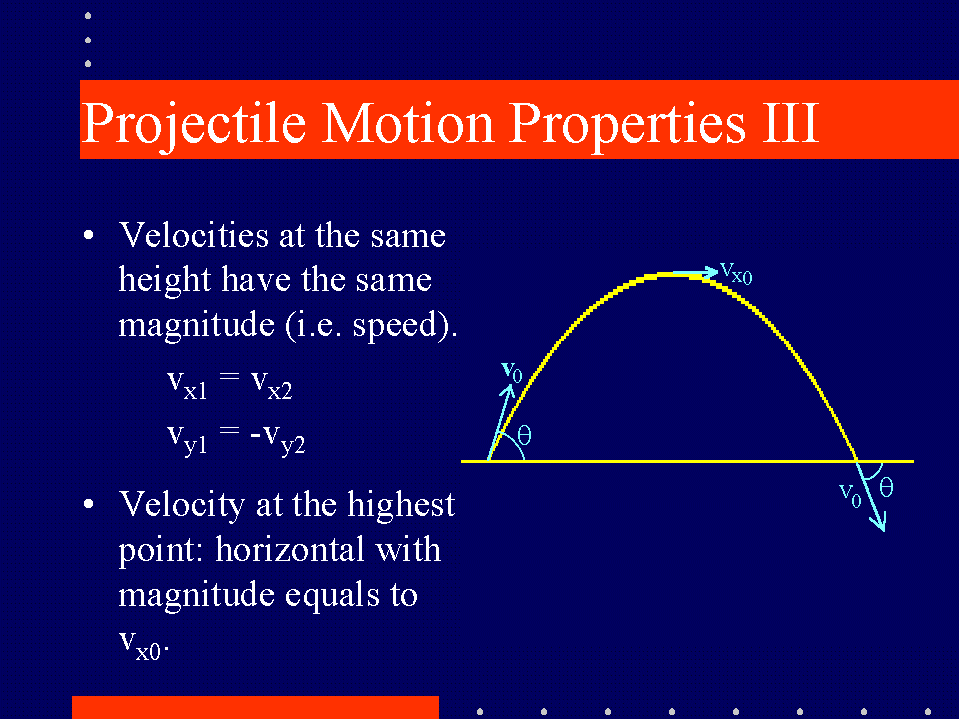 Projectile Motion Properties III

• Velocities at the same height have the same magnitude (i.e. speed).

$v_{x1} = v_{x2}$

$v_{y1} = -v_{y2}$

• Velocity at the highest point: horizontal with magnitude equals to $v_{x0}$.

$v_{x0}$

$v_0$

$\theta$

$v_0$

$\theta$